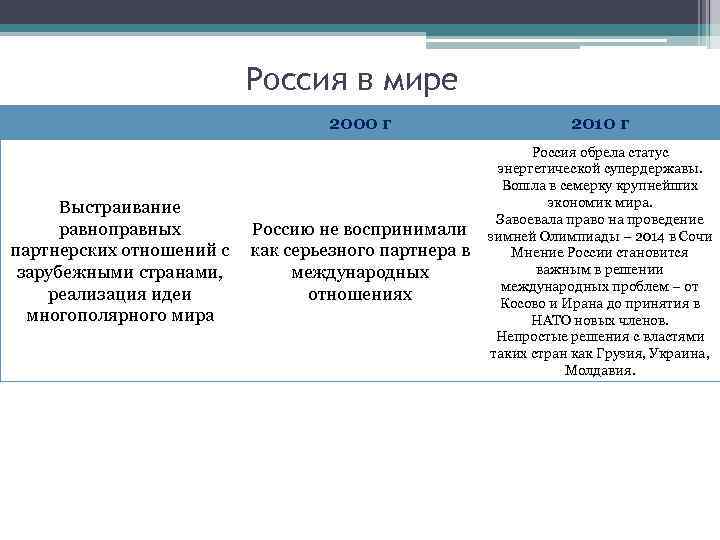 Россия в мире

|  | 2000 г | 2010 г |
|---|---|---|
| Выстраивание равноправных партнерских отношений с зарубежными странами, реализация идеи многополярного мира | Россию не воспринимали как серьезного партнера в международных отношениях | Россия обрела статус энергетической супердержавы. Вошла в семерку крупнейших экономик мира. Завоевала право на проведение зимней Олимпиады – 2014 в Сочи Мнение России становится важным в решении международных проблем – от Косово и Ирана до принятия в НАТО новых членов. Непростые решения с властями таких стран как Грузия, Украина, Молдавия. |